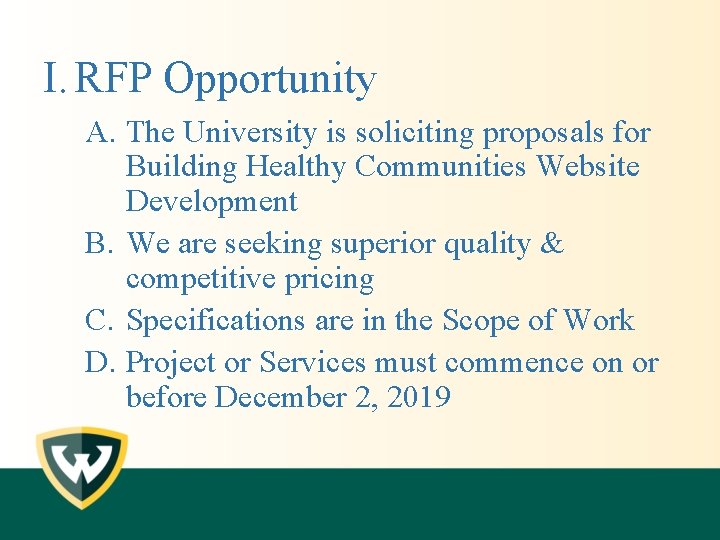 I. RFP Opportunity

A. The University is soliciting proposals for Building Healthy Communities Website Development

B. We are seeking superior quality & competitive pricing

C. Specifications are in the Scope of Work

D. Project or Services must commence on or before December 2, 2019

W